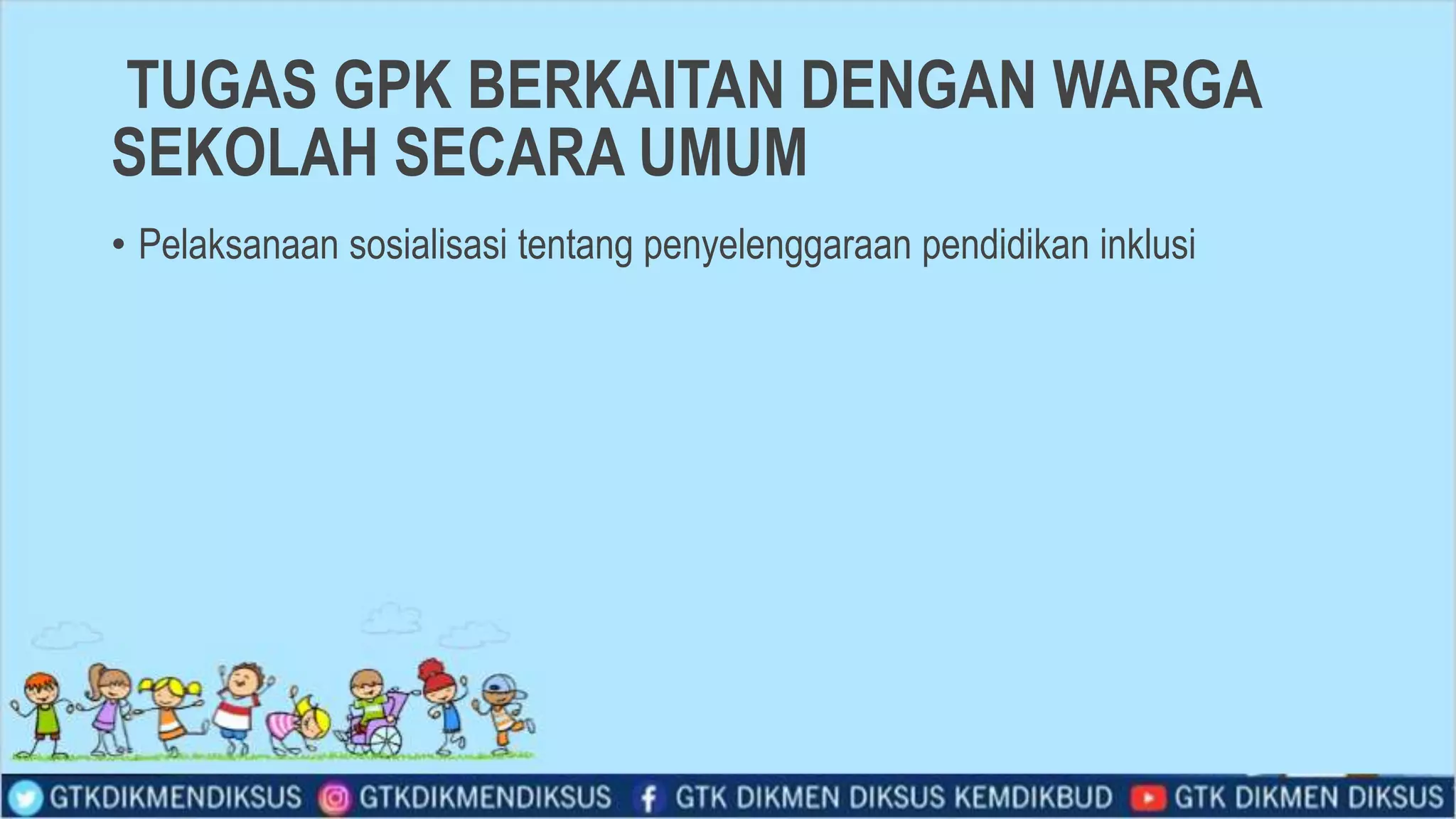 TUGAS GPK BERKAITAN DENGAN WARGA SEKOLAH SECARA UMUM

• Pelaksanaan sosialisasi tentang penyelenggaraan pendidikan inklusi

GTKDIKMENDIKSUS GTKDIKMENDIKSUS GTK DIKMEN DIKSUS KEMDIKBUD GTK DIKMEN DIKSUS